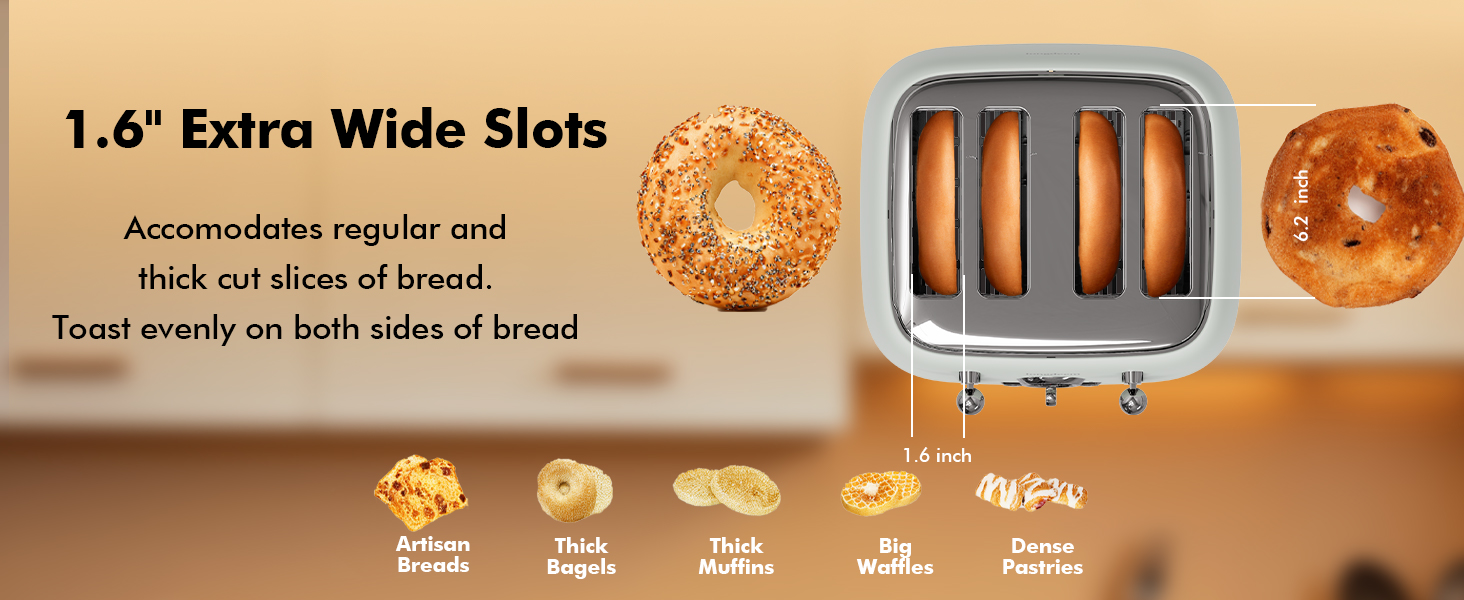 1.6" Extra Wide Slots

Accomodates regular and thick cut slices of bread. Toast evenly on both sides of bread

6.2 inch

1.6 inch

Artisan Breads

Thick Bagels

Thick Muffins

Big Waffles

Dense Pastries